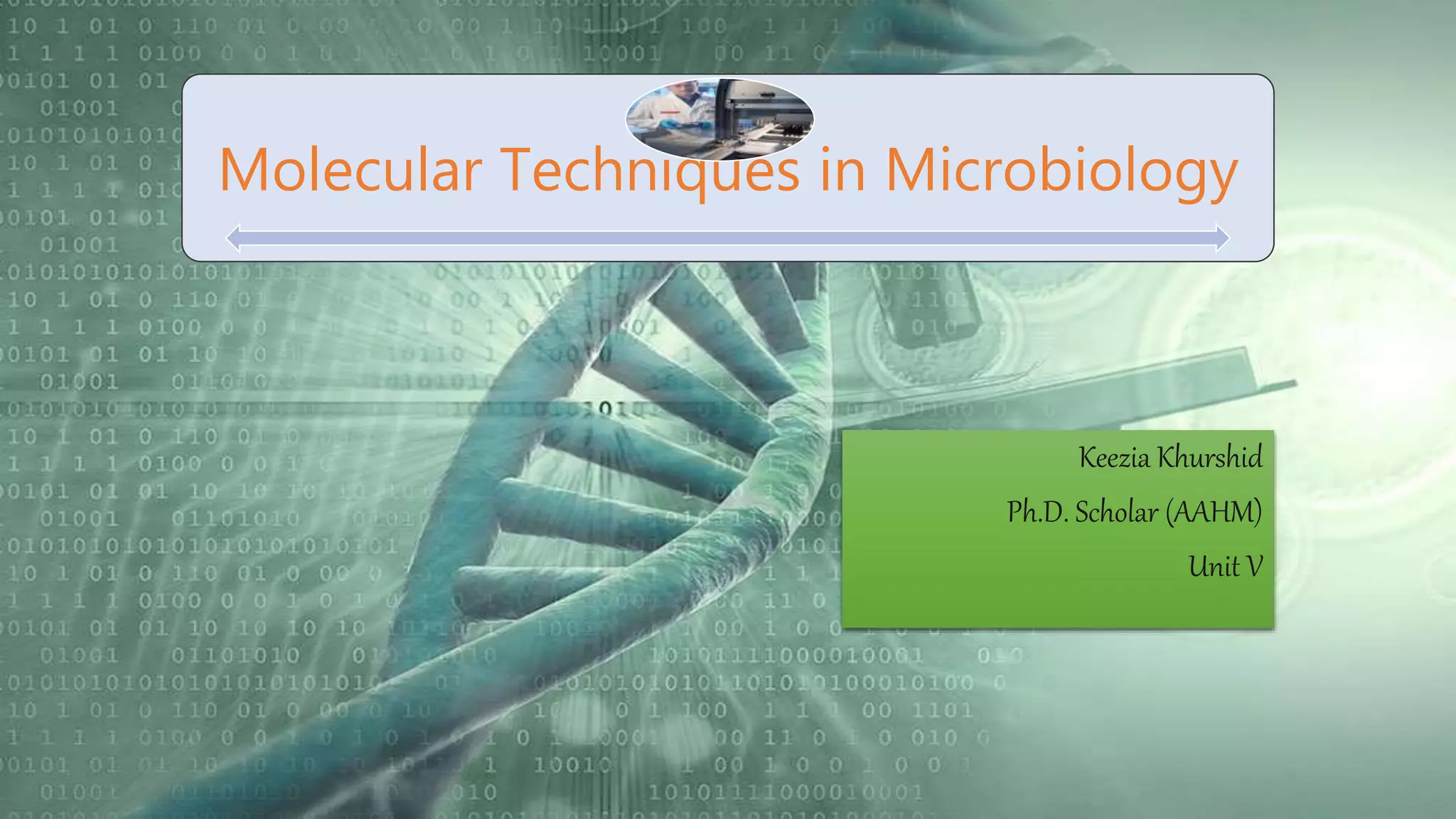 Molecular Techniques in Microbiology

Keezia Khurshid

Ph.D. Scholar (AAHM)

Unit V